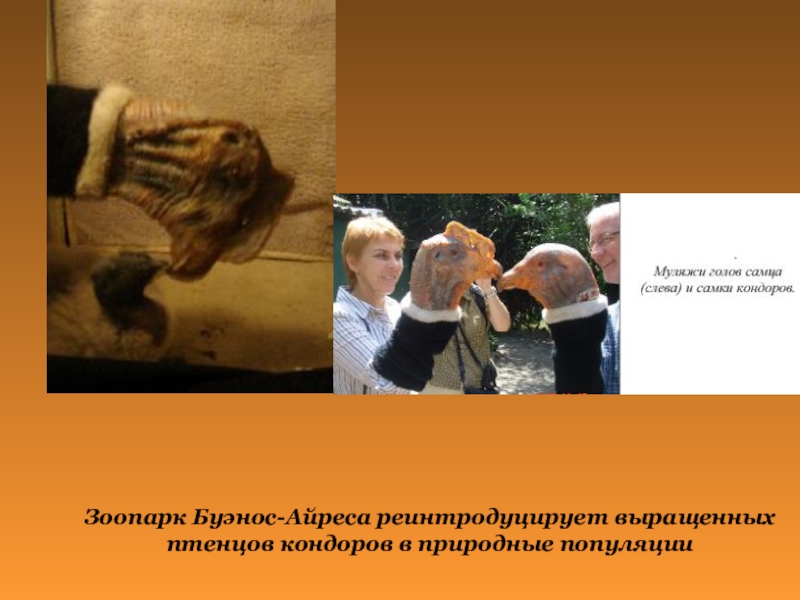 Муляжи голов самца (слева) и самки кондоров.

Зоопарк Буэнос-Айреса реинтродуцирует выращенных птенцов кондоров в природные популяции